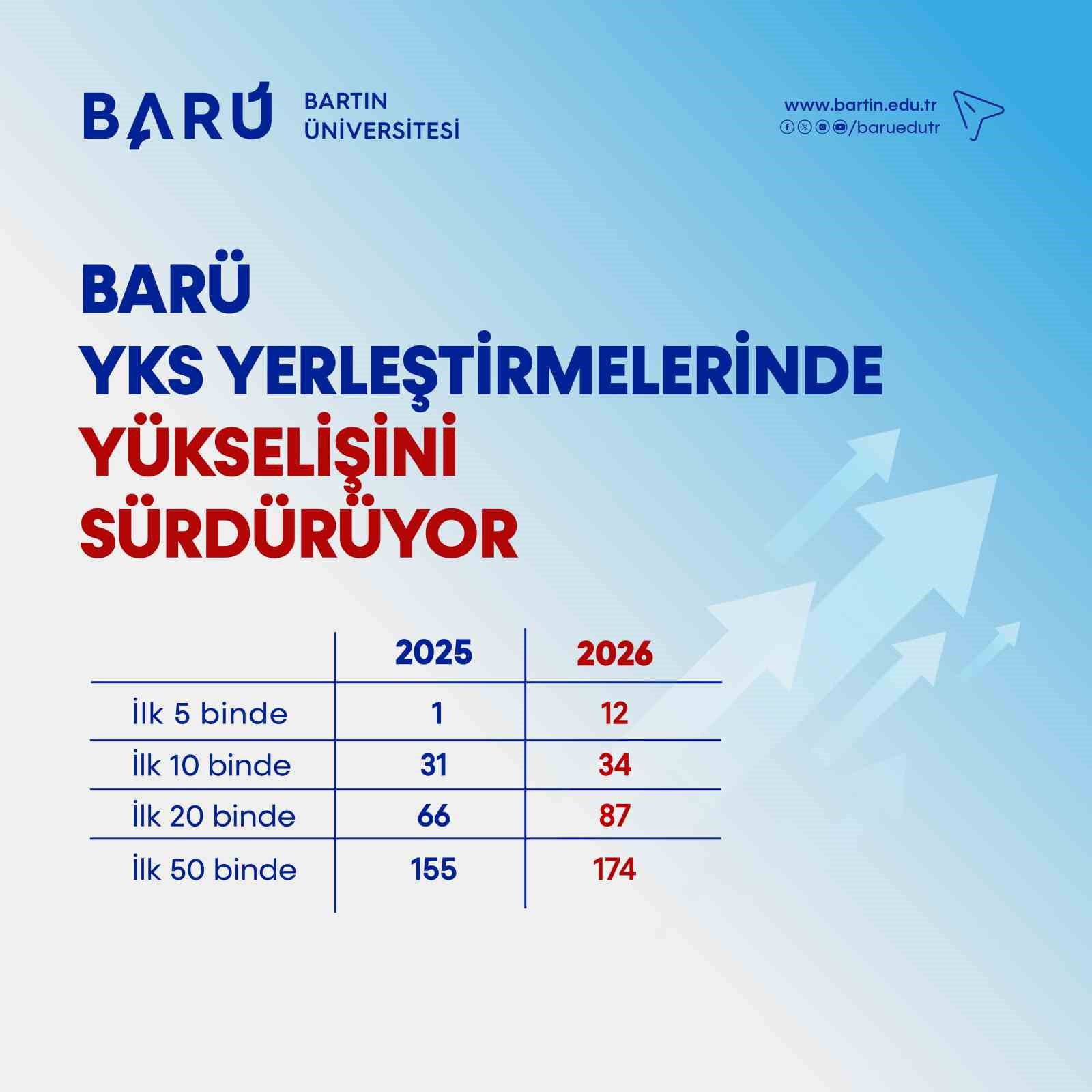 BARÜ BARTIN ÜNİVERSİTESİ

www.bartin.edu.tr
/baruedutr

BARÜ
YKS YERLEŞTİRMELERİNDE
YÜKSELİŞİNİ
SÜRDÜRÜYOR

| | 2025 | 2026 |
|---|---|---|
| İlk 5 binde | 1 | 12 |
| İlk 10 binde | 31 | 34 |
| İlk 20 binde | 66 | 87 |
| İlk 50 binde | 155 | 174 |